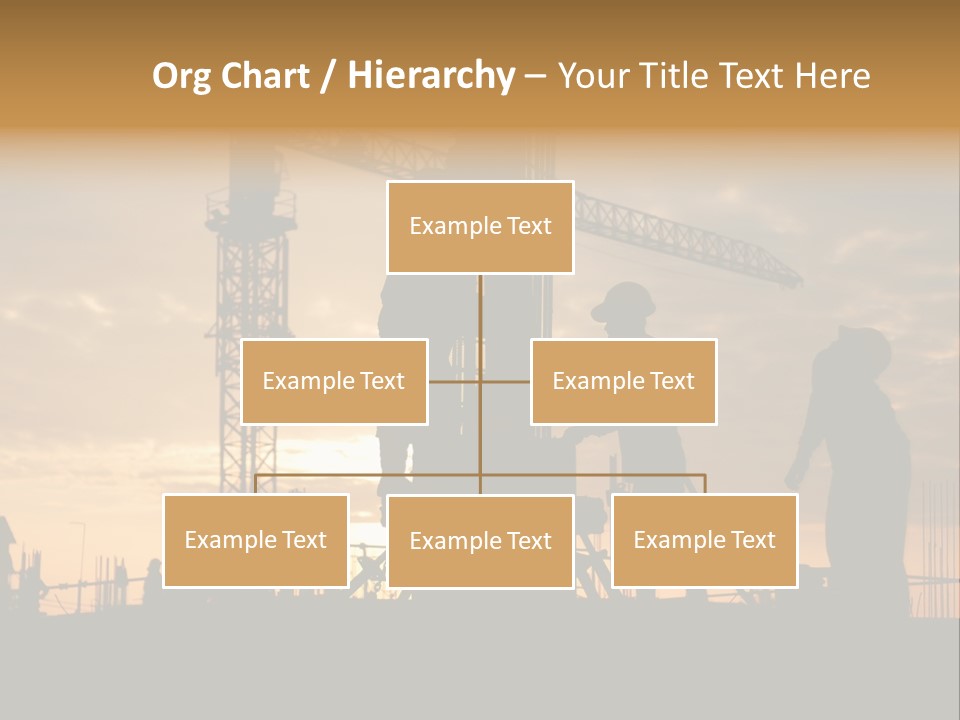 Org Chart / Hierarchy – Your Title Text Here

Example Text

Example Text

Example Text

Example Text

Example Text

Example Text